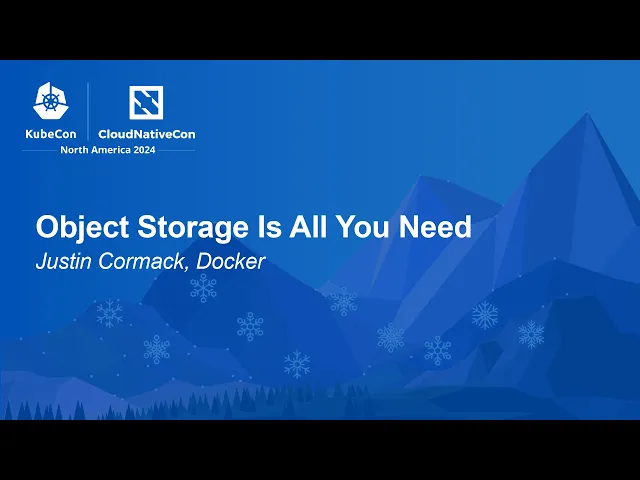 KubeCon CloudNativeCon
North America 2024

Object Storage Is All You Need
Justin Cormack, Docker